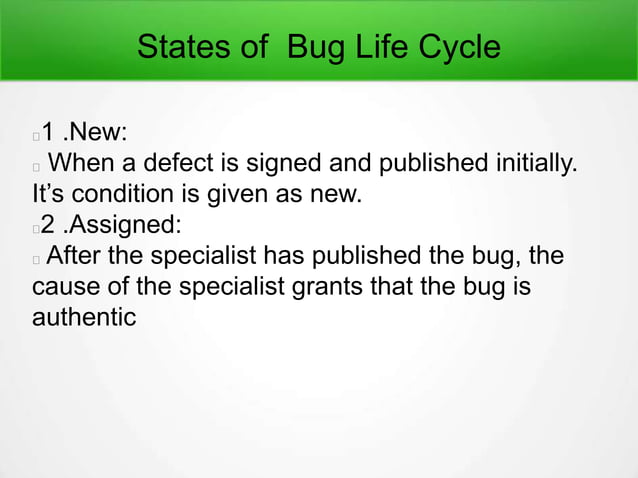 States of Bug Life Cycle

1 .New:
When a defect is signed and published initially. It's condition is given as new.
2 .Assigned:
After the specialist has published the bug, the cause of the specialist grants that the bug is authentic